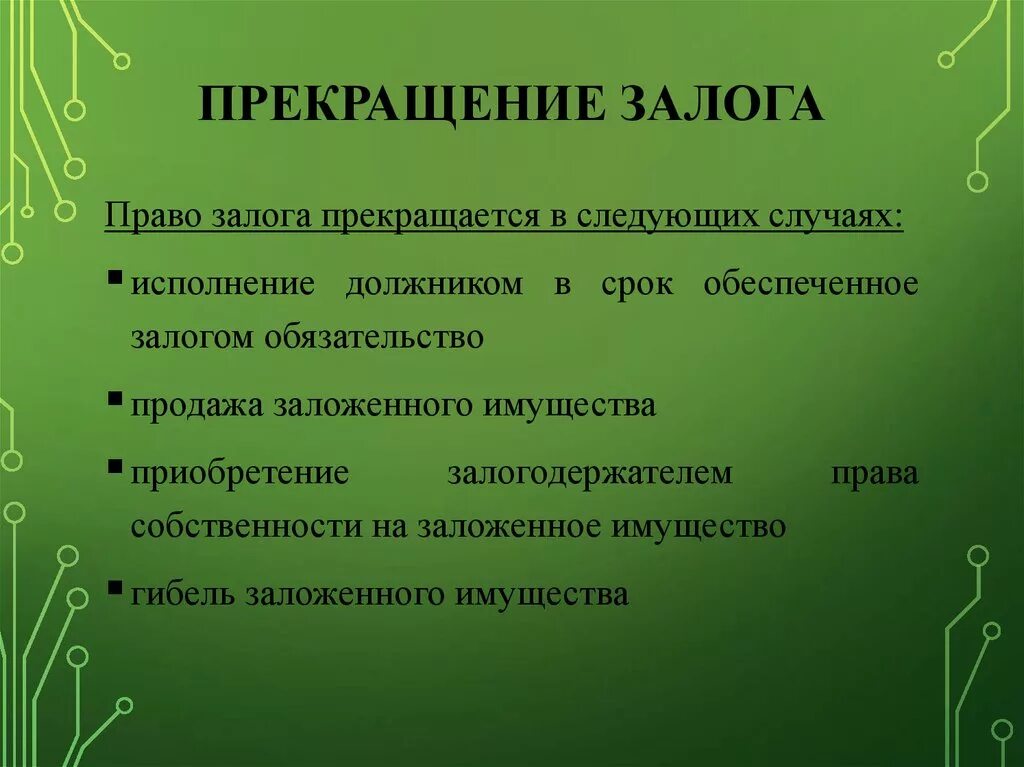 ПРЕКРАЩЕНИЕ ЗАЛОГА

Право залога прекращается в следующих случаях:

▪ исполнение должником в срок обеспеченное залогом обязательство

▪ продажа заложенного имущества

▪ приобретение залогодержателем права собственности на заложенное имущество

▪ гибель заложенного имущества